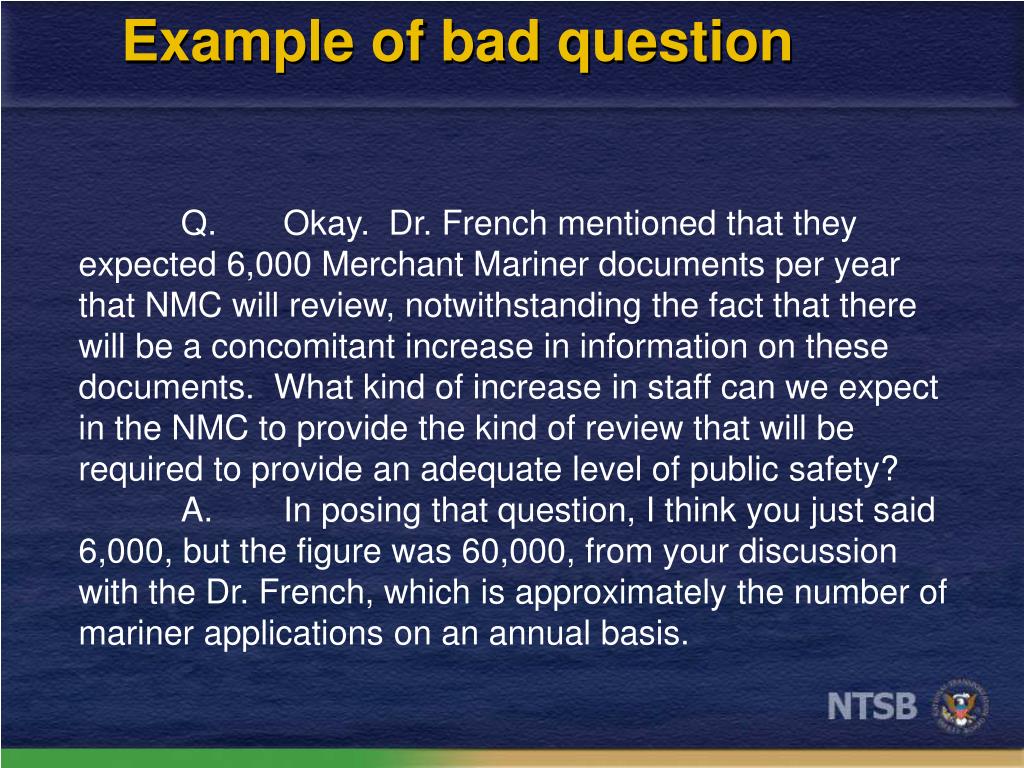 Example of bad question

Q. Okay. Dr. French mentioned that they expected 6,000 Merchant Mariner documents per year that NMC will review, notwithstanding the fact that there will be a concomitant increase in information on these documents. What kind of increase in staff can we expect in the NMC to provide the kind of review that will be required to provide an adequate level of public safety?

A. In posing that question, I think you just said 6,000, but the figure was 60,000, from your discussion with the Dr. French, which is approximately the number of mariner applications on an annual basis.

NTSB